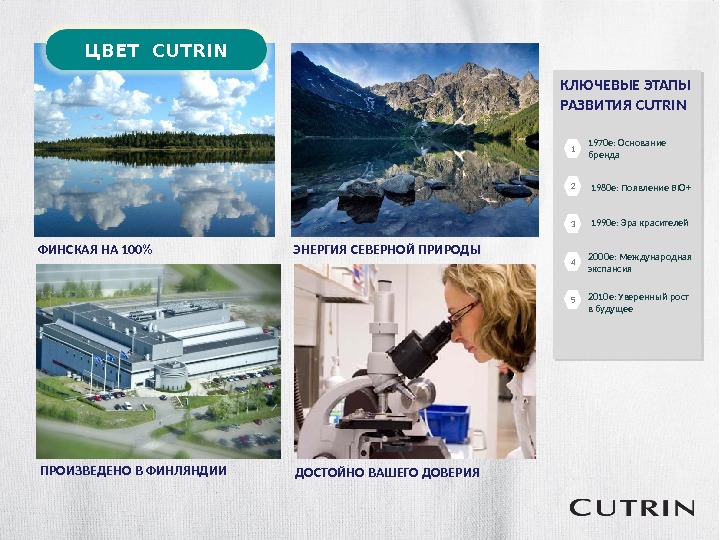 ЦВЕТ CUTRIN

ФИНСКАЯ НА 100%

ЭНЕРГИЯ СЕВЕРНОЙ ПРИРОДЫ

ПРОИЗВЕДЕНО В ФИНЛЯНДИИ

ДОСТОЙНО ВАШЕГО ДОВЕРИЯ

КЛЮЧЕВЫЕ ЭТАПЫ РАЗВИТИЯ CUTRIN

1 1970е: Основание бренда

2 1980е: Появление BIO+

3 1990е: Эра красителей

4 2000е: Международная экспансия

5 2010е: Уверенный рост в будущее

CUTRIN